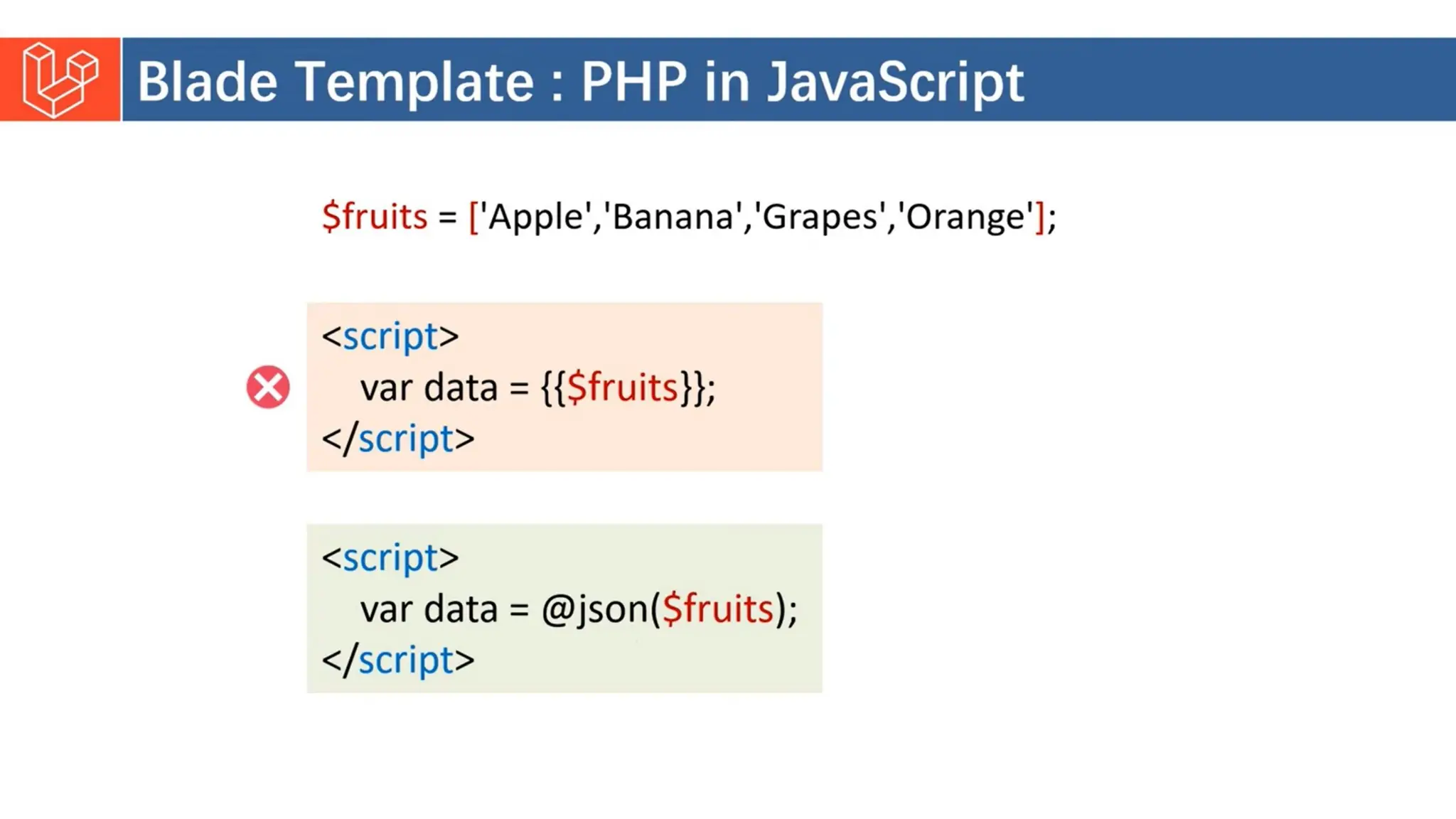 Blade Template : PHP in JavaScript

$fruits = ['Apple','Banana','Grapes','Orange'];

<script>
var data = {{$fruits}};
</script>

<script>
var data = @json($fruits);
</script>